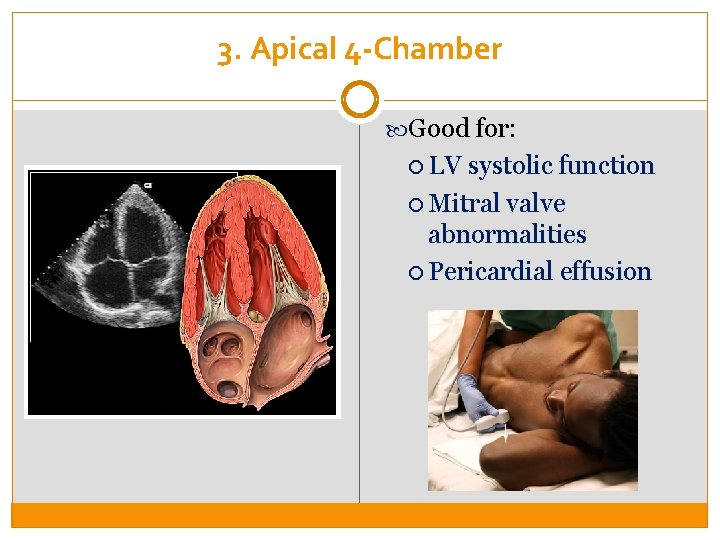 3. Apical 4-Chamber

Good for:
LV systolic function
Mitral valve abnormalities
Pericardial effusion